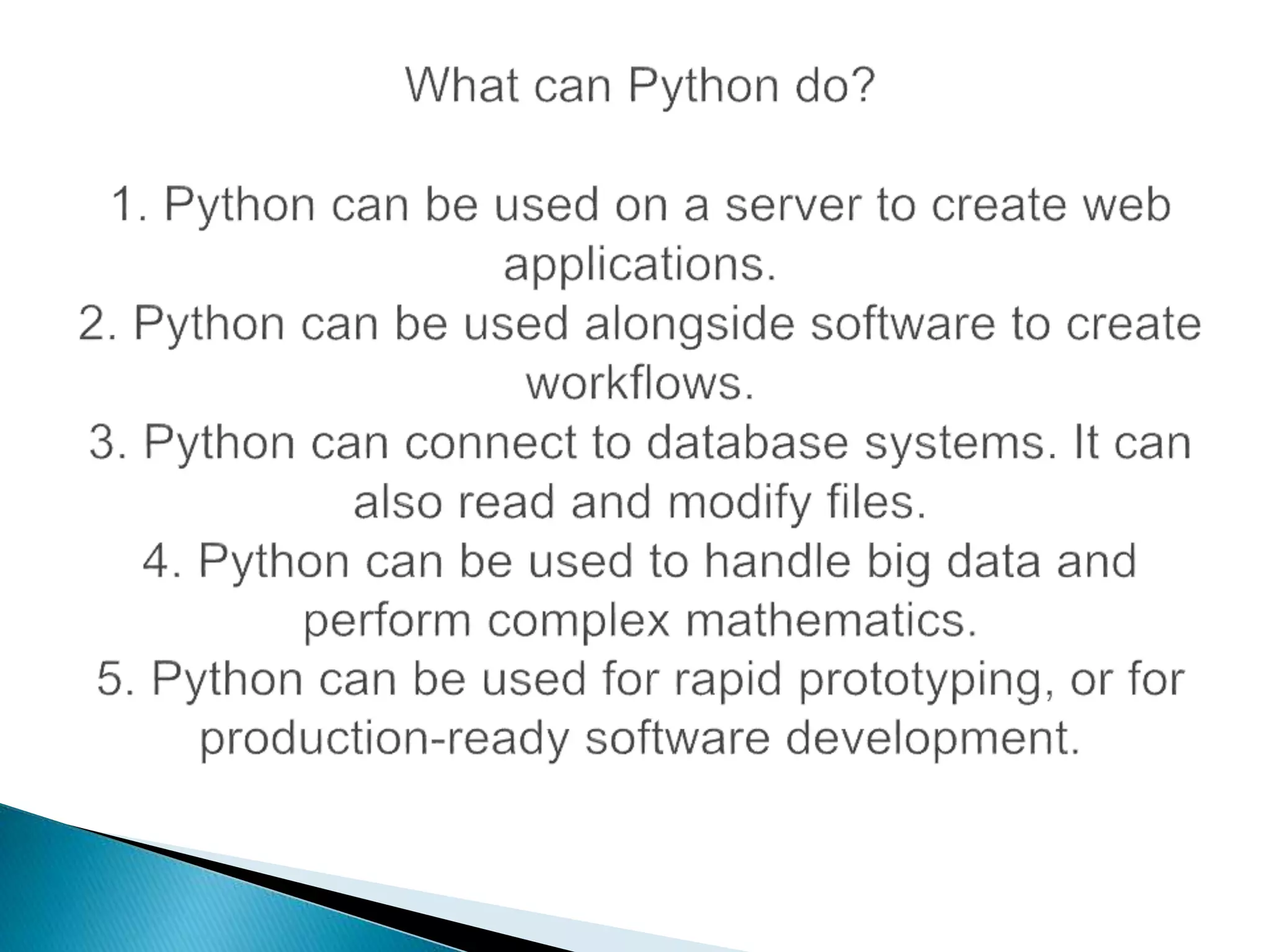 What can Python do?

1. Python can be used on a server to create web applications.
2. Python can be used alongside software to create workflows.
3. Python can connect to database systems. It can also read and modify files.
4. Python can be used to handle big data and perform complex mathematics.
5. Python can be used for rapid prototyping, or for production-ready software development.